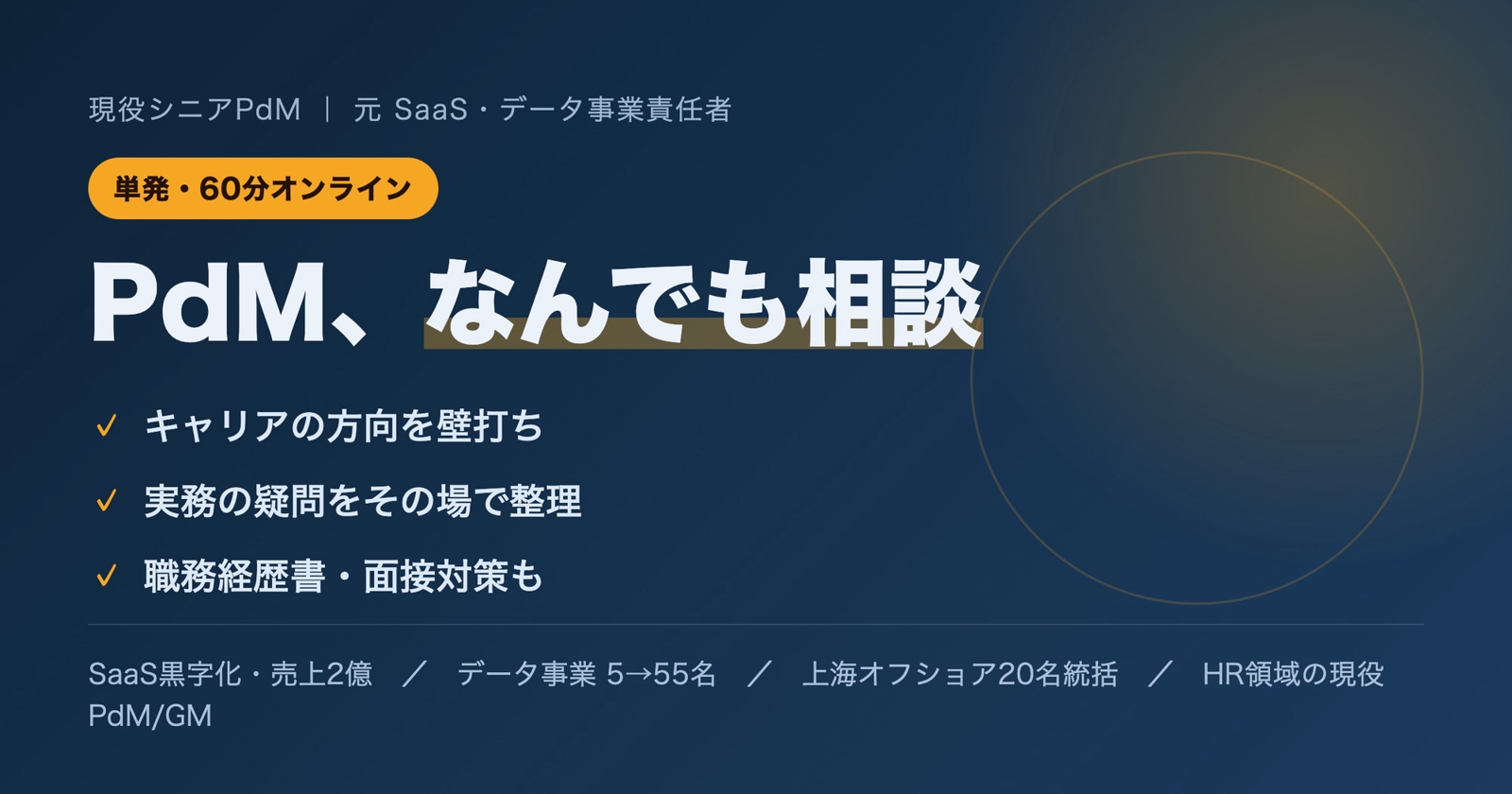 現役シニアPdM ｜ 元 SaaS・データ事業責任者

単発・60分オンライン

PdM、なんでも相談

✓ キャリアの方向を壁打ち

✓ 実務の疑問をその場で整理

✓ 職務経歴書・面接対策も

SaaS黒字化・売上2億 ／ データ事業 5→55名 ／ 上海オフショア20名統括 ／ HR領域の現役PdM/GM